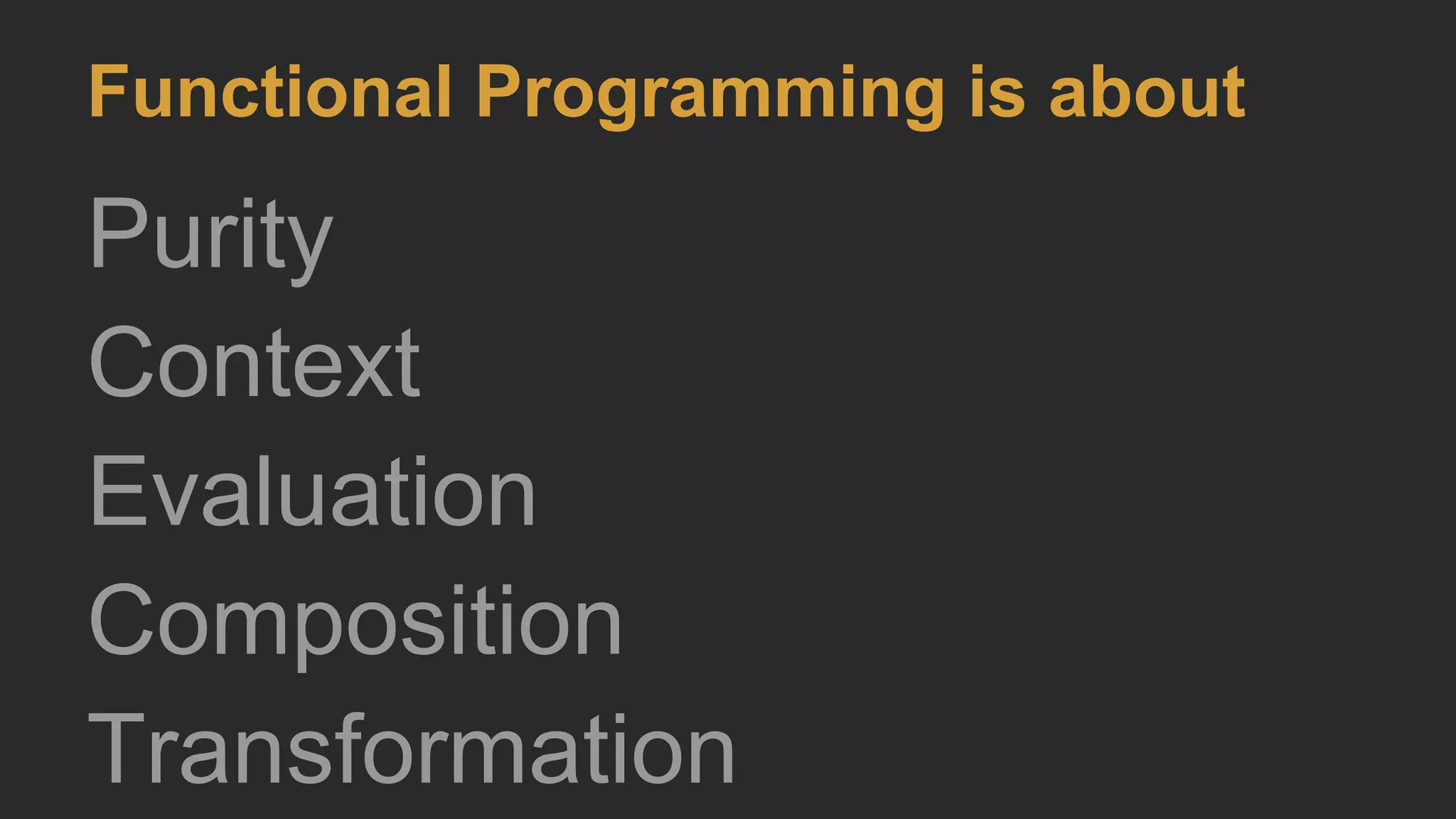 Functional Programming is about

Purity

Context

Evaluation

Composition

Transformation